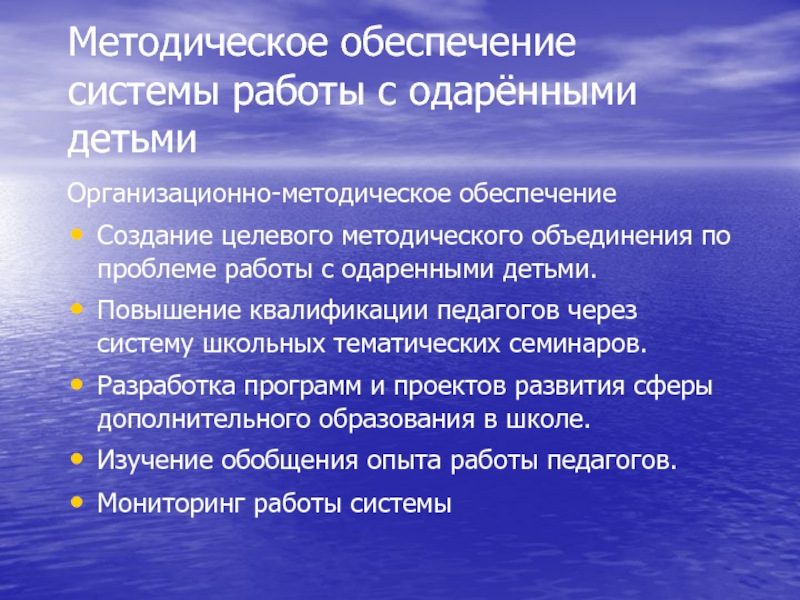 Методическое обеспечение системы работы с одарёнными детьми

Организационно-методическое обеспечение

• Создание целевого методического объединения по проблеме работы с одаренными детьми.
• Повышение квалификации педагогов через систему школьных тематических семинаров.
• Разработка программ и проектов развития сферы дополнительного образования в школе.
• Изучение обобщения опыта работы педагогов.
• Мониторинг работы системы